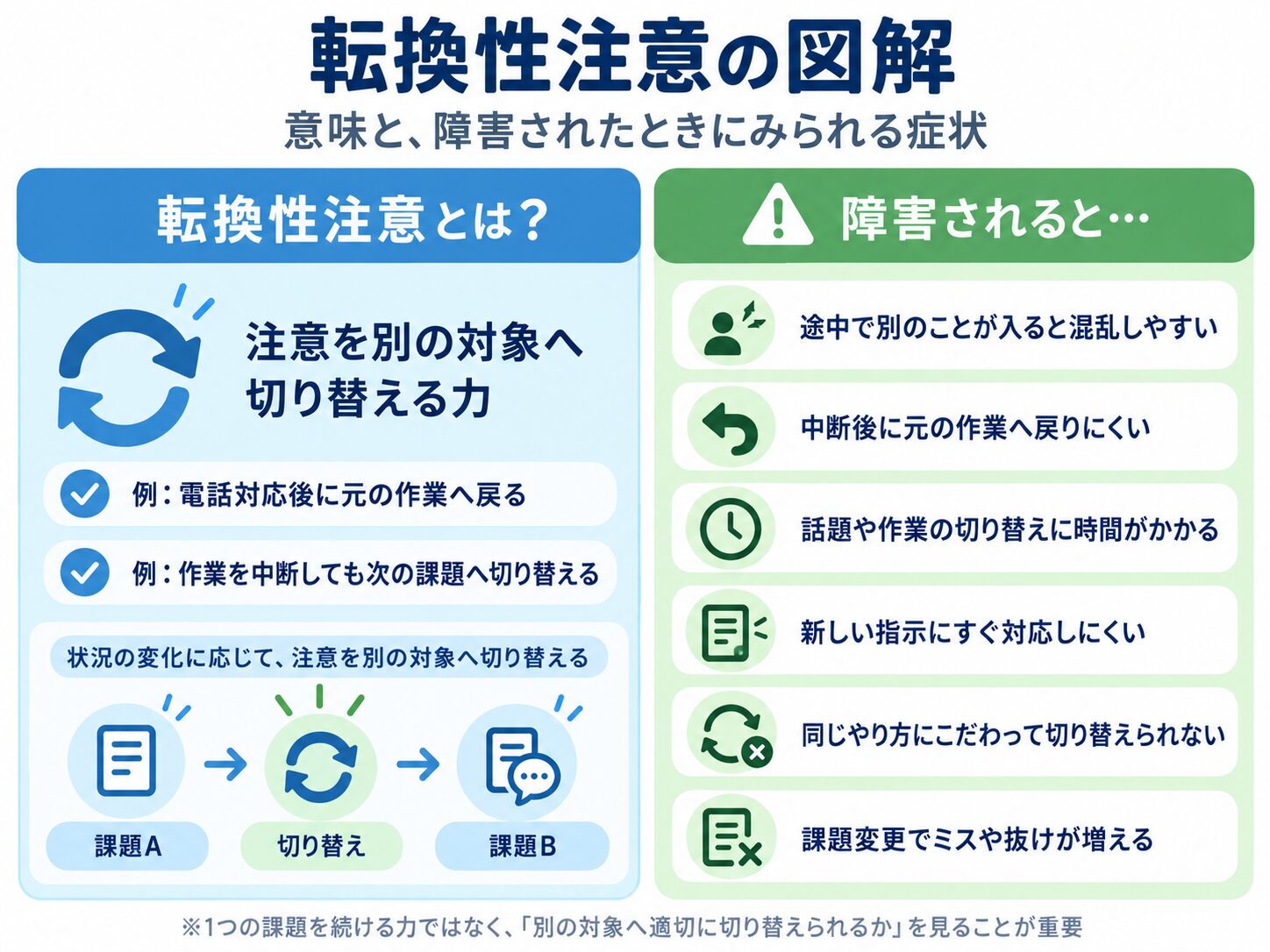 転換性注意の図解

意味と、障害されたときにみられる症状

転換性注意とは?

注意を別の対象へ切り替える力

例:電話対応後に元の作業へ戻る

例:作業を中断しても次の課題へ切り替える

状況の変化に応じて、注意を別の対象へ切り替える

課題A

切り替え

課題B

障害されると…

途中で別のことが入ると混乱しやすい

中断後に元の作業へ戻りにくい

話題や作業の切り替えに時間がかかる

新しい指示にすぐ対応しにくい

同じやり方にこだわって切り替えられない

課題変更でミスや抜けが増える

※1つの課題を続ける力ではなく、「別の対象へ適切に切り替えられるか」を見ることが重要